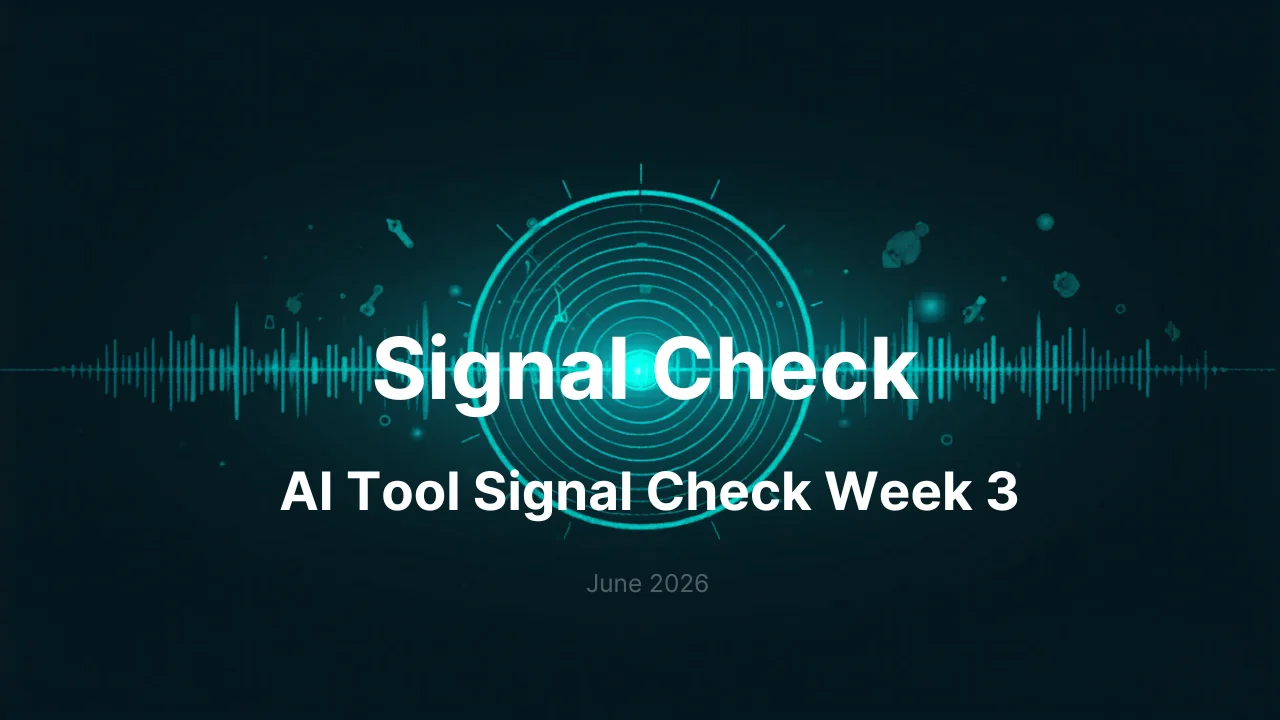 Signal Check

AI Tool Signal Check Week 3

June 2026